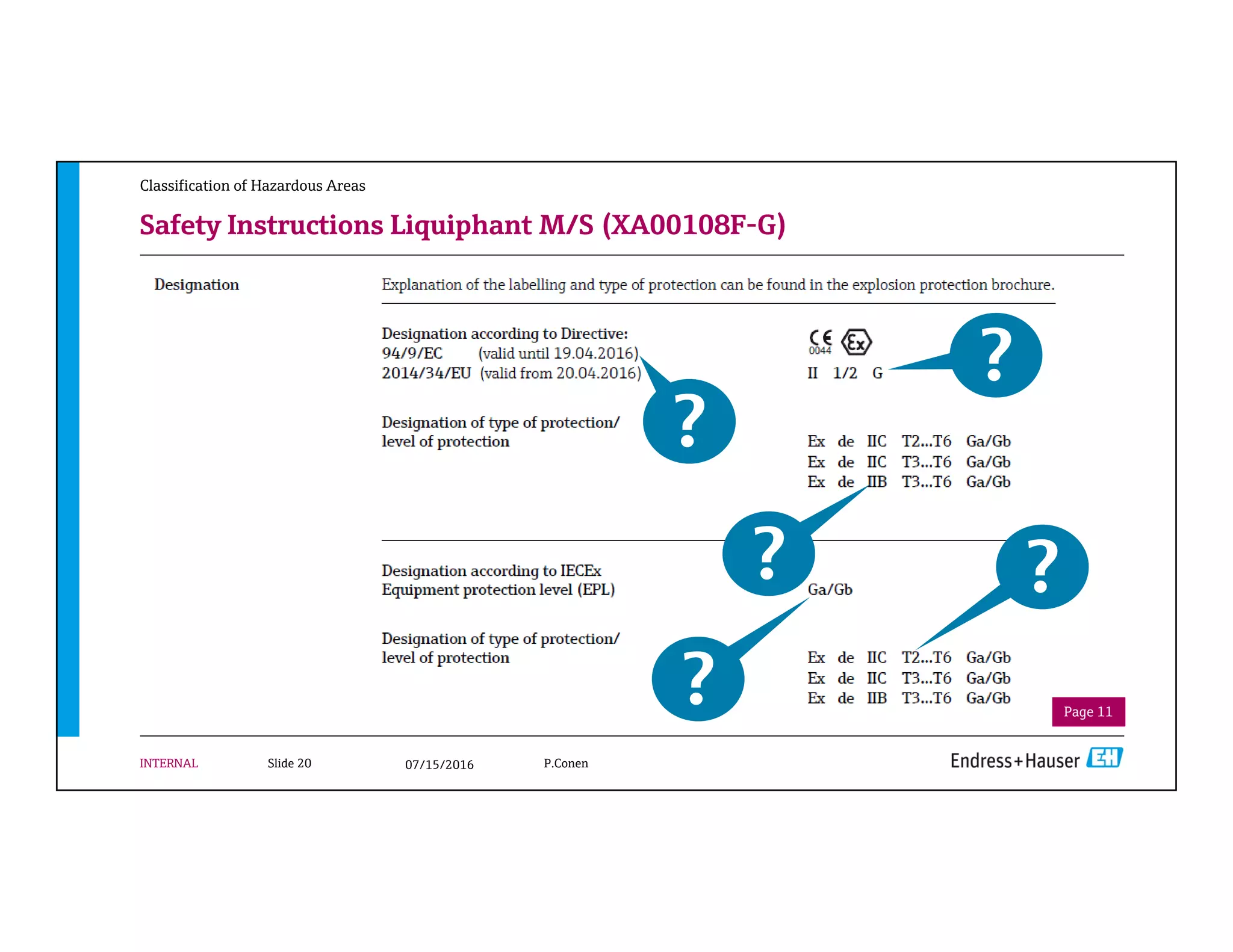 Classification of Hazardous Areas

Safety Instructions Liquiphant M/S (XA00108F-G)

Designation

Explanation of the labelling and type of protection can be found in the explosion protection brochure.

Designation according to Directive:
94/9/EC (valid until 19.04.2016)
2014/34/EU (valid from 20.04.2016)

CE 0044 Ex

II 1/2 G

?

?

Designation of type of protection/ level of protection

Ex de IIC T2...T6 Ga/Gb
Ex de IIC T3...T6 Ga/Gb
Ex de IIB T3...T6 Ga/Gb

?

?

Designation according to IECEx
Equipment protection level (EPL)

Ga/Gb

Designation of type of protection/ level of protection

?

Ex de IIC T2...T6 Ga/Gb
Ex de IIC T3...T6 Ga/Gb
Ex de IIB T3...T6 Ga/Gb

Page 11

INTERNAL Slide 20 07/15/2016 P.Conen

Endress+Hauser EH